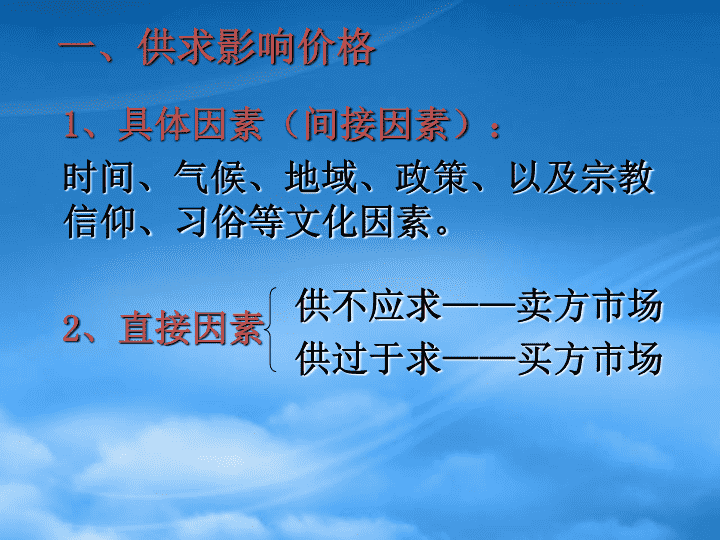 一、供求影响价格

1、具体因素（间接因素）：

时间、气候、地域、政策、以及宗教信仰、习俗等文化因素。

2、直接因素

供不应求——卖方市场

供过于求——买方市场